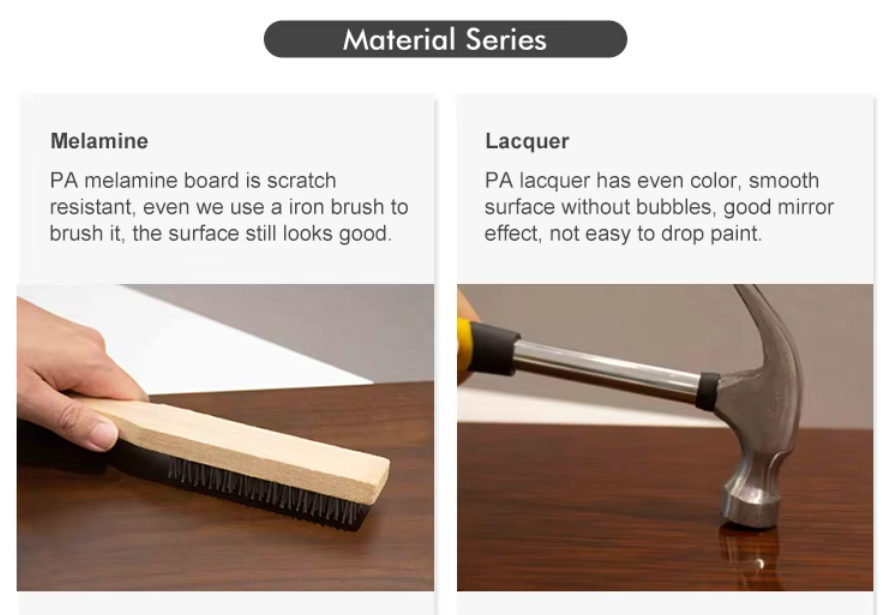 Material Series

Melamine

PA melamine board is scratch resistant, even we use a iron brush to brush it, the surface still looks good.

Lacquer

PA lacquer has even color, smooth surface without bubbles, good mirror effect, not easy to drop paint.